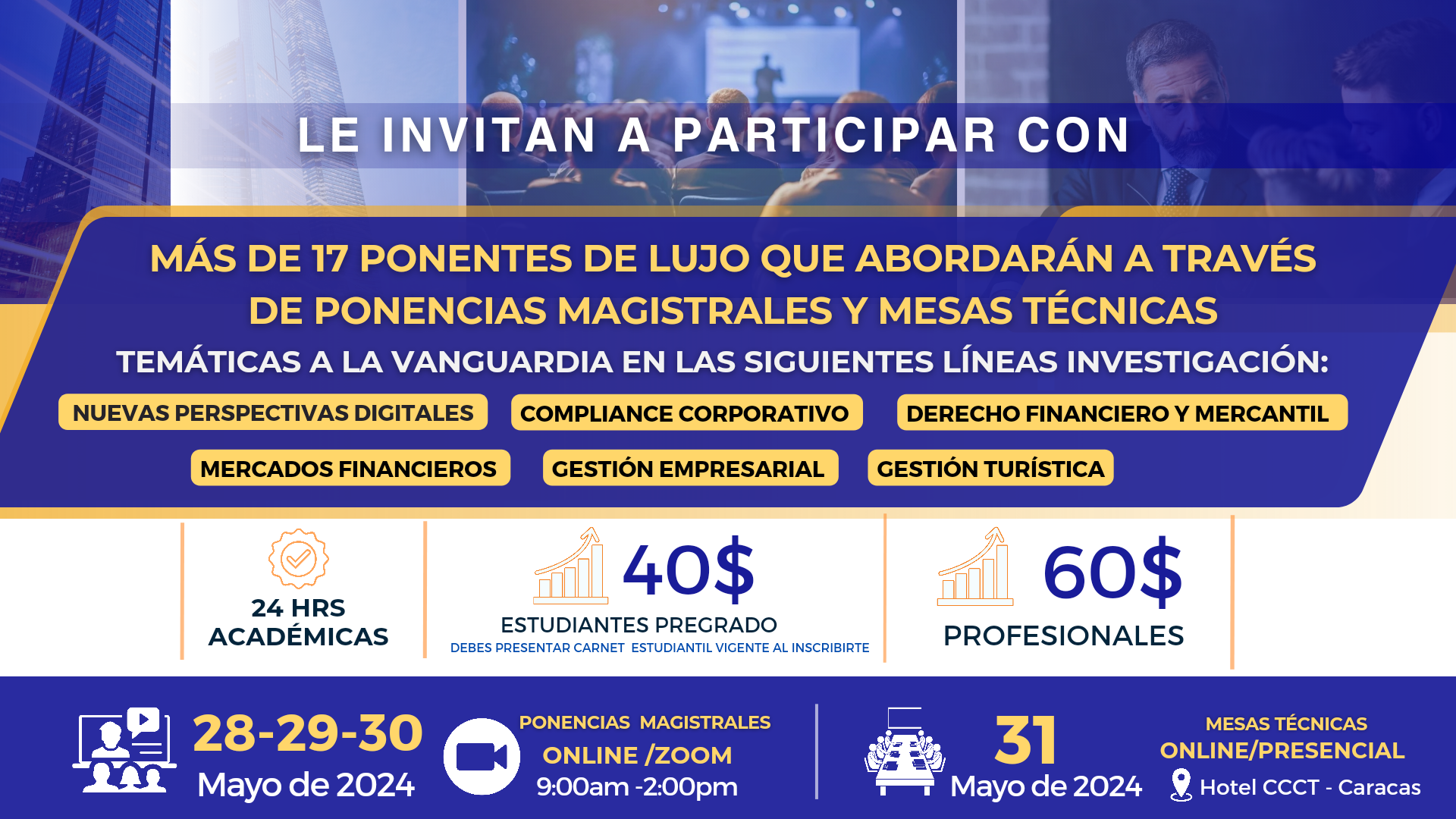 LE INVITAN A PARTICIPAR CON

MÁS DE 17 PONENTES DE LUJO QUE ABORDARÁN A TRAVÉS DE PONENCIAS MAGISTRALES Y MESAS TÉCNICAS

TEMÁTICAS A LA VANGUARDIA EN LAS SIGUIENTES LÍNEAS INVESTIGACIÓN:

NUEVAS PERSPECTIVAS DIGITALES
COMPLIANCE CORPORATIVO
DERECHO FINANCIERO Y MERCANTIL
MERCADOS FINANCIEROS
GESTIÓN EMPRESARIAL
GESTIÓN TURÍSTICA

24 HRS ACADÉMICAS

40$
ESTUDIANTES PREGRADO
DEBES PRESENTAR CARNET ESTUDIANTIL VIGENTE AL INSCRIBIRTE

60$
PROFESIONALES

28-29-30
Mayo de 2024

PONENCIAS MAGISTRALES
ONLINE /ZOOM
9:00am -2:00pm

31
Mayo de 2024

MESAS TÉCNICAS
ONLINE/PRESENCIAL
Hotel CCCT - Caracas